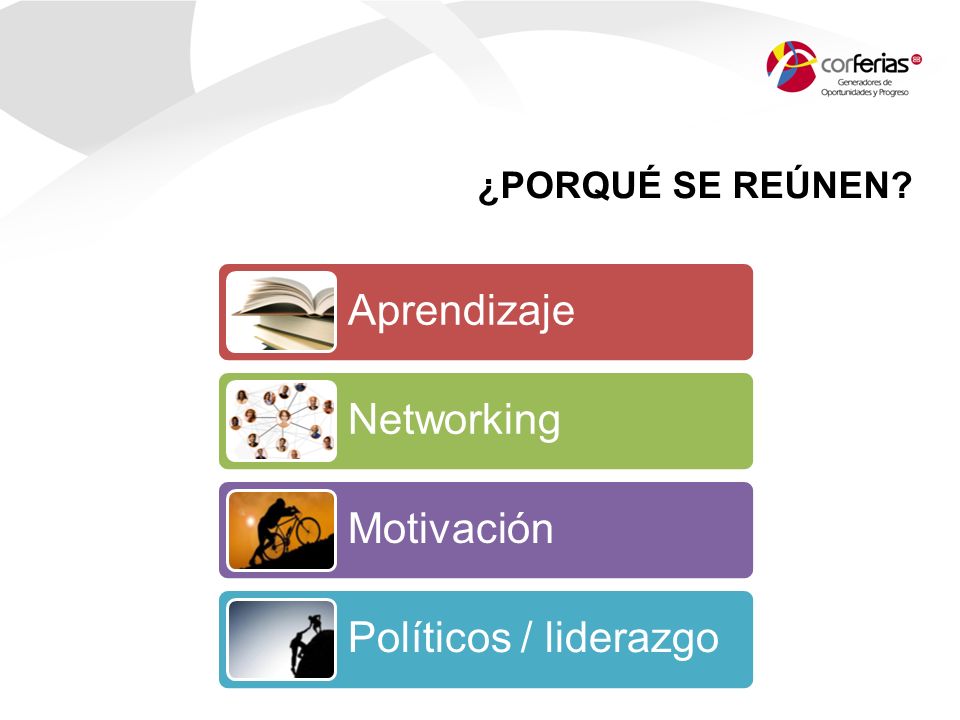 corferias
Generadores de Oportunidades y Progreso

¿PORQUÉ SE REÚNEN?

Aprendizaje

Networking

Motivación

Políticos / liderazgo